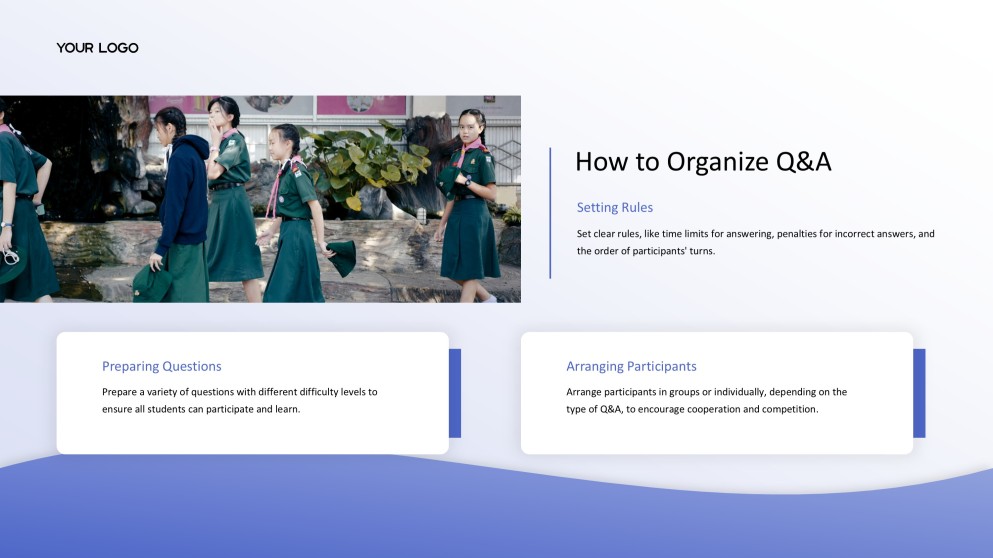 YOUR LOGO

How to Organize Q&A

Setting Rules

Set clear rules, like time limits for answering, penalties for incorrect answers, and the order of participants' turns.

Preparing Questions

Prepare a variety of questions with different difficulty levels to ensure all students can participate and learn.

Arranging Participants

Arrange participants in groups or individually, depending on the type of Q&A, to encourage cooperation and competition.